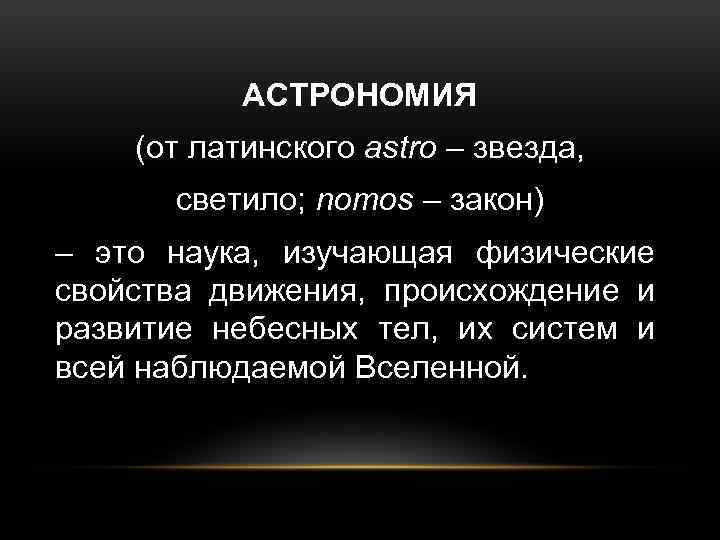 АСТРОНОМИЯ

(от латинского astro – звезда, светило; nomos – закон)

– это наука, изучающая физические свойства движения, происхождение и развитие небесных тел, их систем и всей наблюдаемой Вселенной.